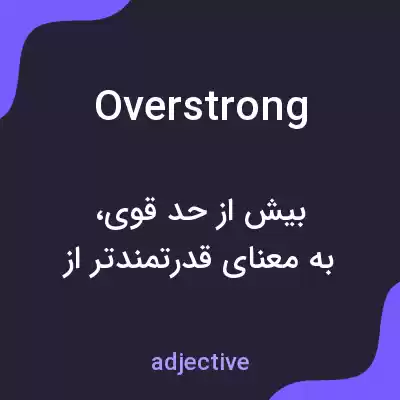 Overstrong

بیش از حد قوی،
به معنای قدرتمندتر از

adjective